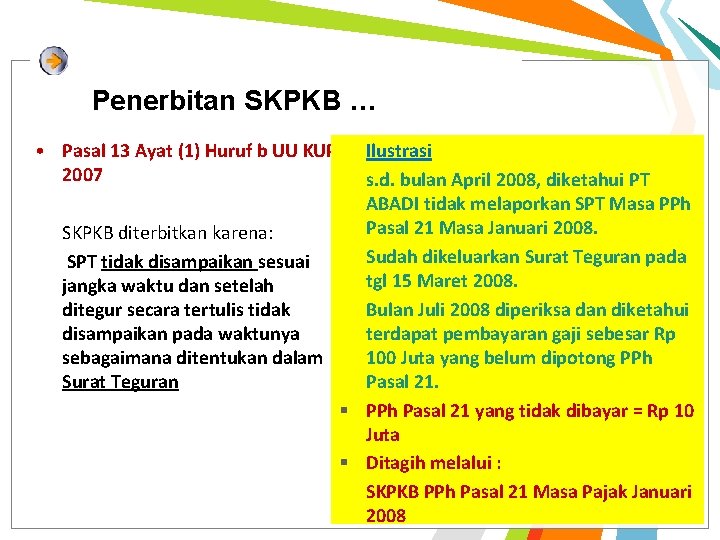 Penerbitan SKPKB …

• Pasal 13 Ayat (1) Huruf b UU KUP 2007

SKPKB diterbitkan karena:

SPT tidak disampaikan sesuai jangka waktu dan setelah ditegur secara tertulis tidak disampaikan pada waktunya sebagaimana ditentukan dalam Surat Teguran

Ilustrasi

s.d. bulan April 2008, diketahui PT ABADI tidak melaporkan SPT Masa PPh Pasal 21 Masa Januari 2008.

Sudah dikeluarkan Surat Teguran pada tgl 15 Maret 2008.

Bulan Juli 2008 diperiksa dan diketahui terdapat pembayaran gaji sebesar Rp 100 Juta yang belum dipotong PPh Pasal 21.

▪ PPh Pasal 21 yang tidak dibayar = Rp 10 Juta

▪ Ditagih melalui :

SKPKB PPh Pasal 21 Masa Pajak Januari 2008